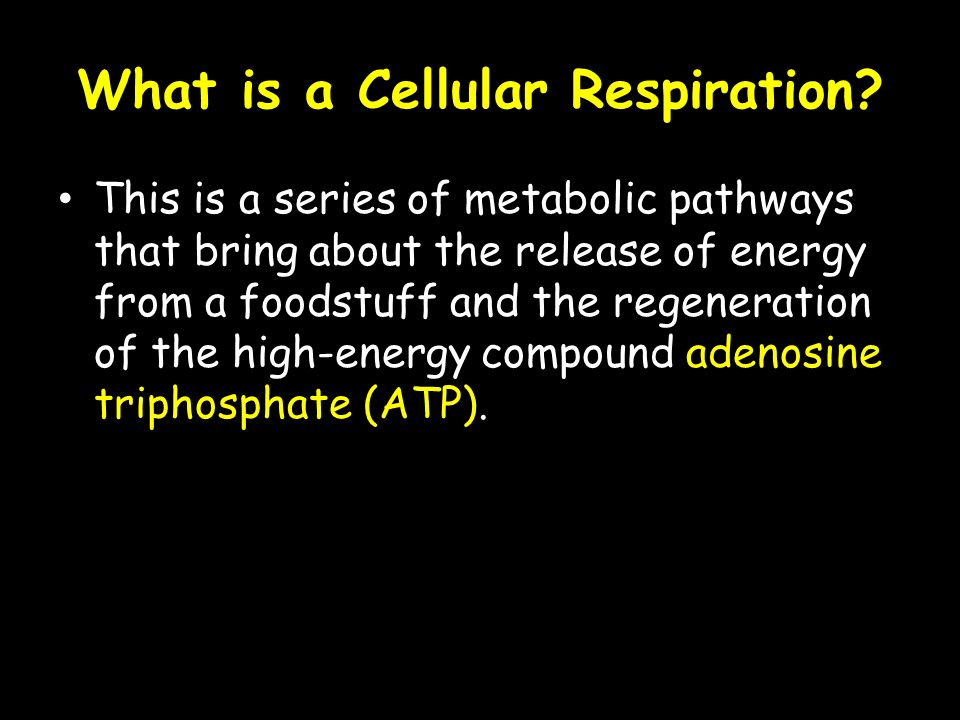 What is a Cellular Respiration?

• This is a series of metabolic pathways that bring about the release of energy from a foodstuff and the regeneration of the high-energy compound adenosine triphosphate (ATP).